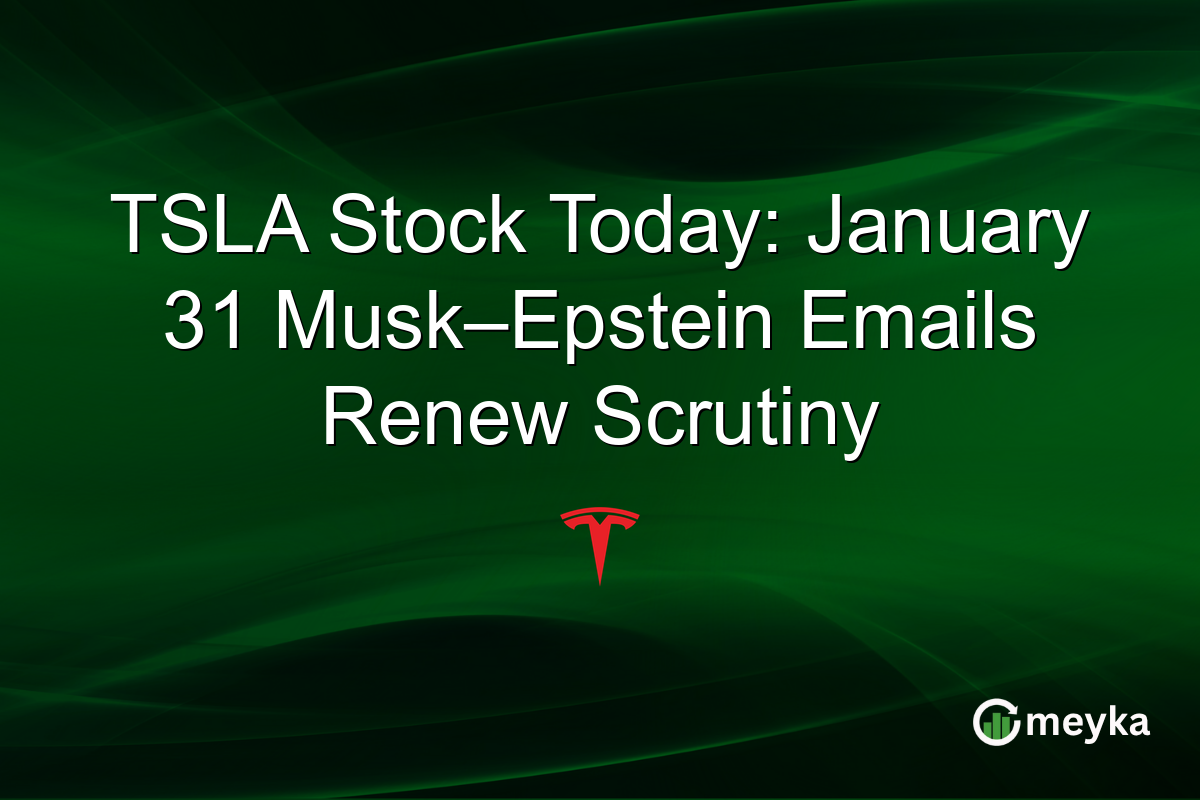 TSLA Stock Today: January 31 Musk–Epstein Emails Renew Scrutiny

meyka